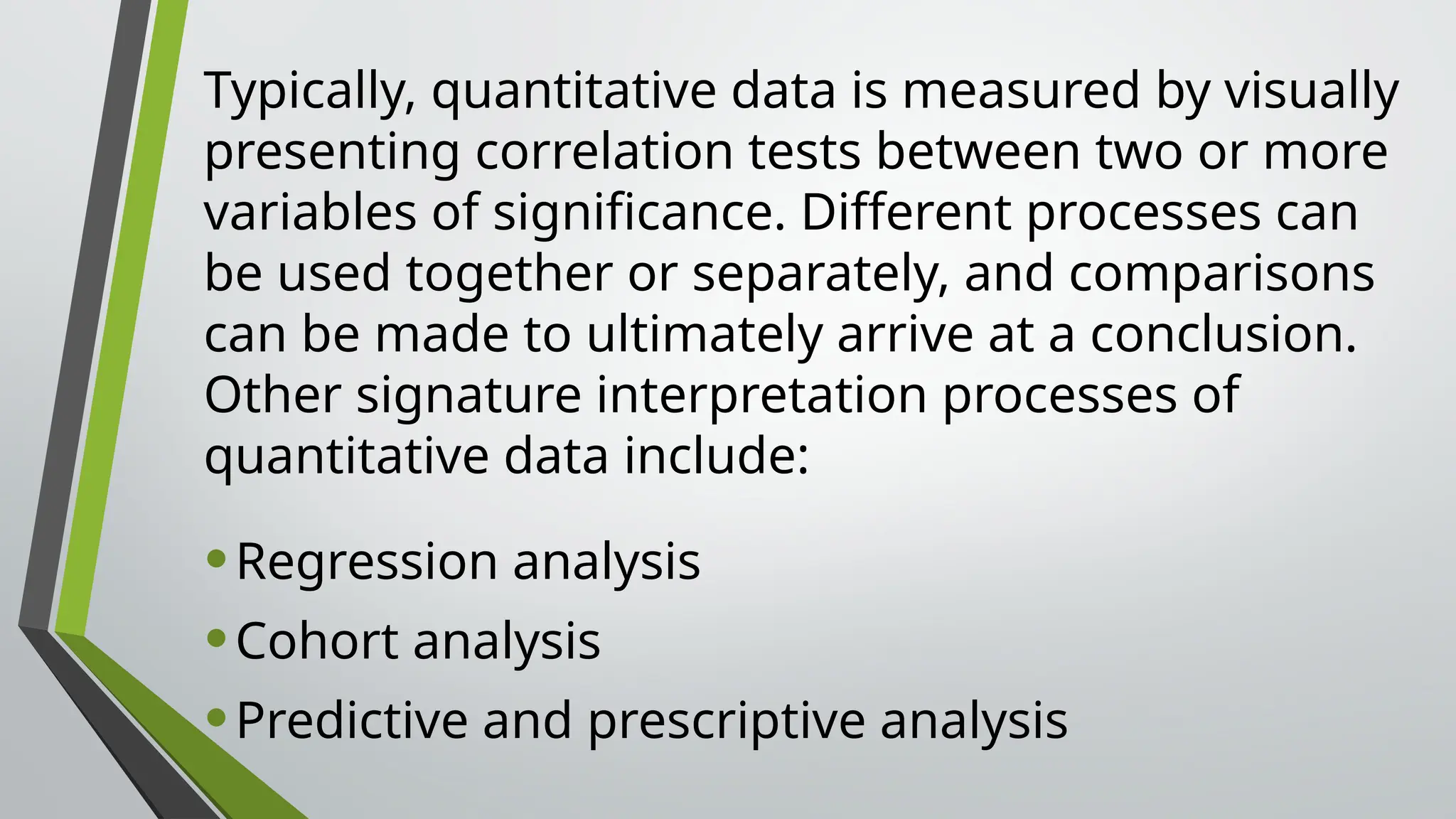 Typically, quantitative data is measured by visually presenting correlation tests between two or more variables of significance. Different processes can be used together or separately, and comparisons can be made to ultimately arrive at a conclusion. Other signature interpretation processes of quantitative data include:

• Regression analysis
• Cohort analysis
• Predictive and prescriptive analysis